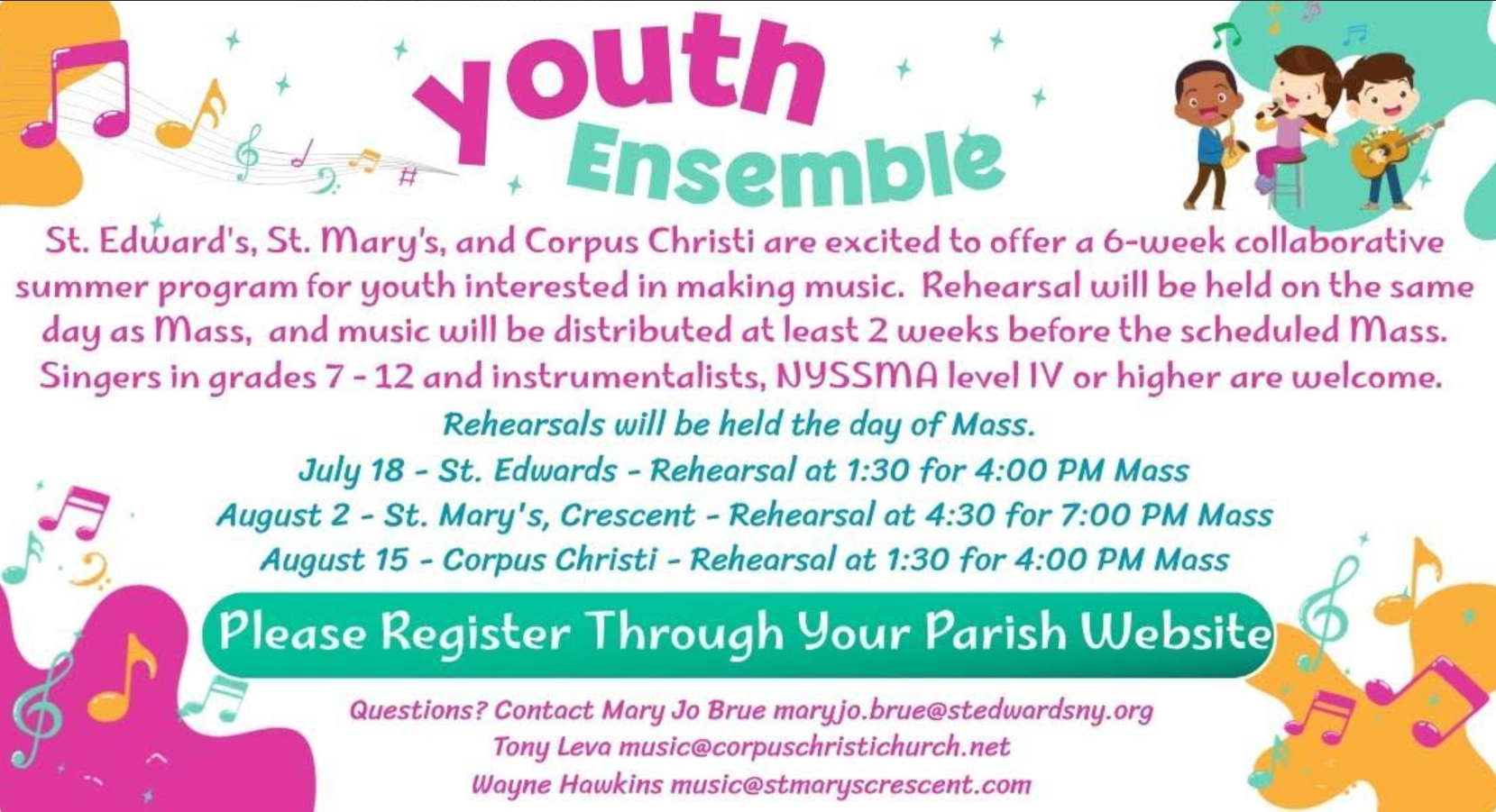 Youth Ensemble

St. Edward's, St. Mary's, and Corpus Christi are excited to offer a 6-week collaborative summer program for youth interested in making music. Rehearsal will be held on the same day as Mass, and music will be distributed at least 2 weeks before the scheduled Mass. Singers in grades 7 - 12 and instrumentalists, NYSSMA level IV or higher are welcome.

Rehearsals will be held the day of Mass.
July 18 - St. Edwards - Rehearsal at 1:30 for 4:00 PM Mass
August 2 - St. Mary's, Crescent - Rehearsal at 4:30 for 7:00 PM Mass
August 15 - Corpus Christi - Rehearsal at 1:30 for 4:00 PM Mass

Please Register Through Your Parish Website

Questions? Contact Mary Jo Brue maryjo.brue@stedwardsny.org
Tony Leva music@corpuschristichurch.net
Wayne Hawkins music@stmaryscrescent.com